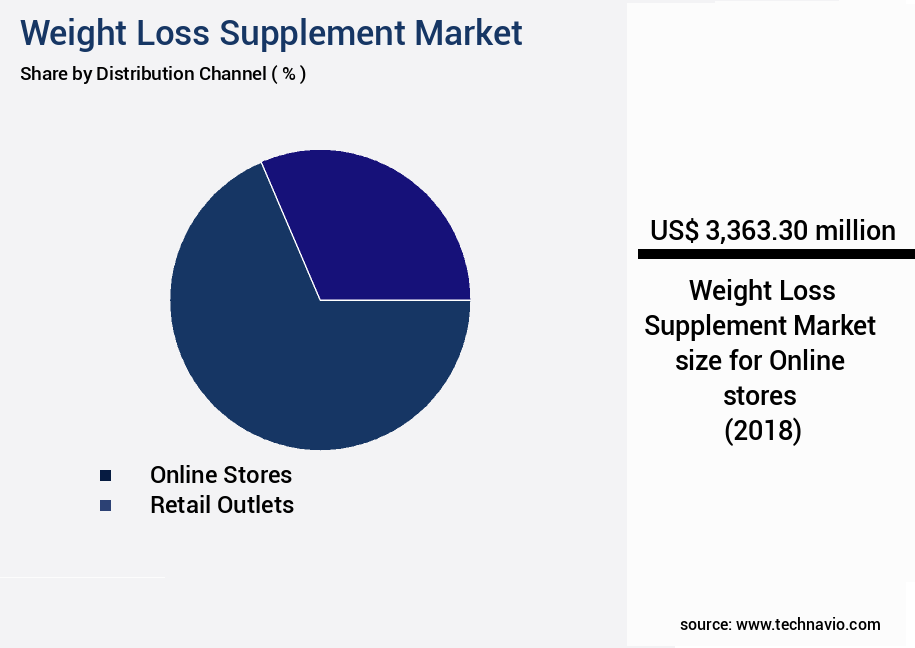 Weight Loss Supplement Market
Share by Distribution Channel ( % )

Online Stores
Retail Outlets

US$ 3,363.30 million

Weight Loss Supplement Market size for Online stores (2018)

source: www.technavio.com